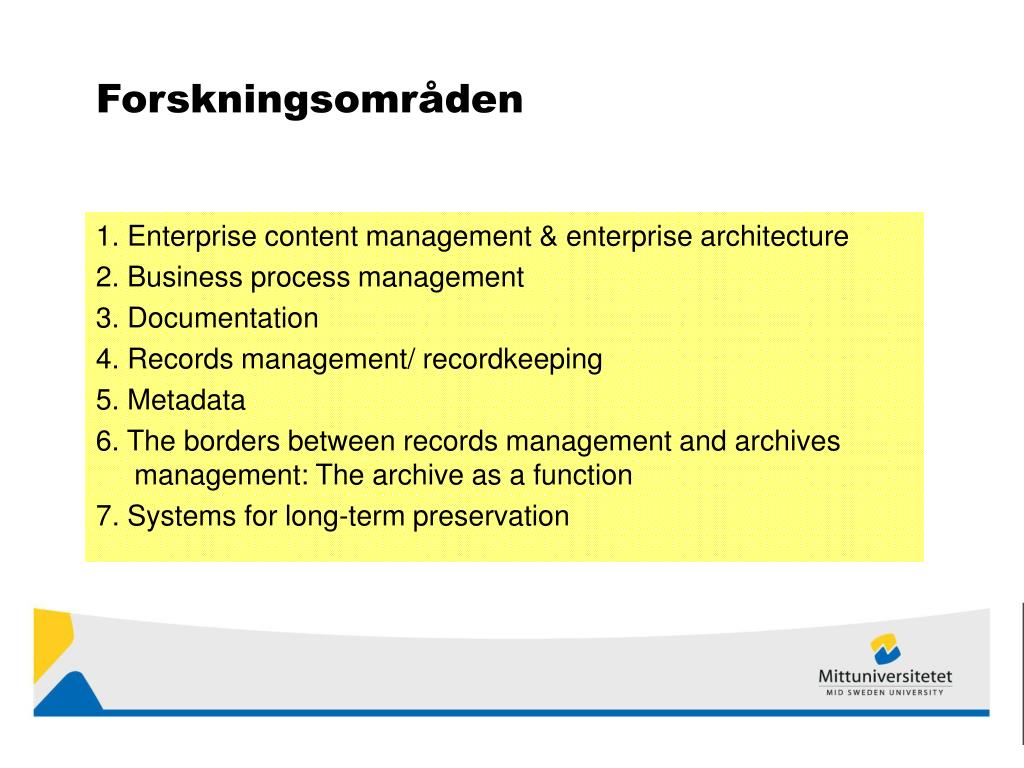 Forskningsområden

1. Enterprise content management & enterprise architecture
2. Business process management
3. Documentation
4. Records management/ recordkeeping
5. Metadata
6. The borders between records management and archives management: The archive as a function
7. Systems for long-term preservation

Mittuniversitetet
MID SWEDEN UNIVERSITY